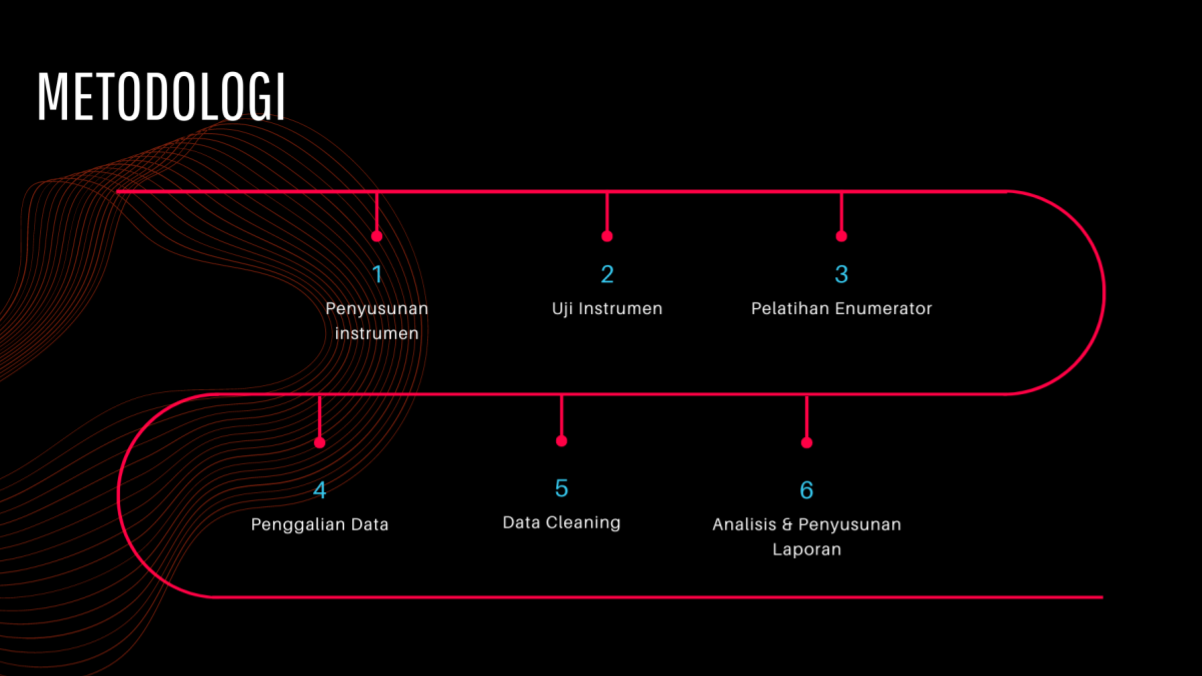 METODOLOGI

1
Penyusunan instrumen

2
Uji Instrumen

3
Pelatihan Enumerator

4
Penggalian Data

5
Data Cleaning

6
Analisis & Penyusunan Laporan